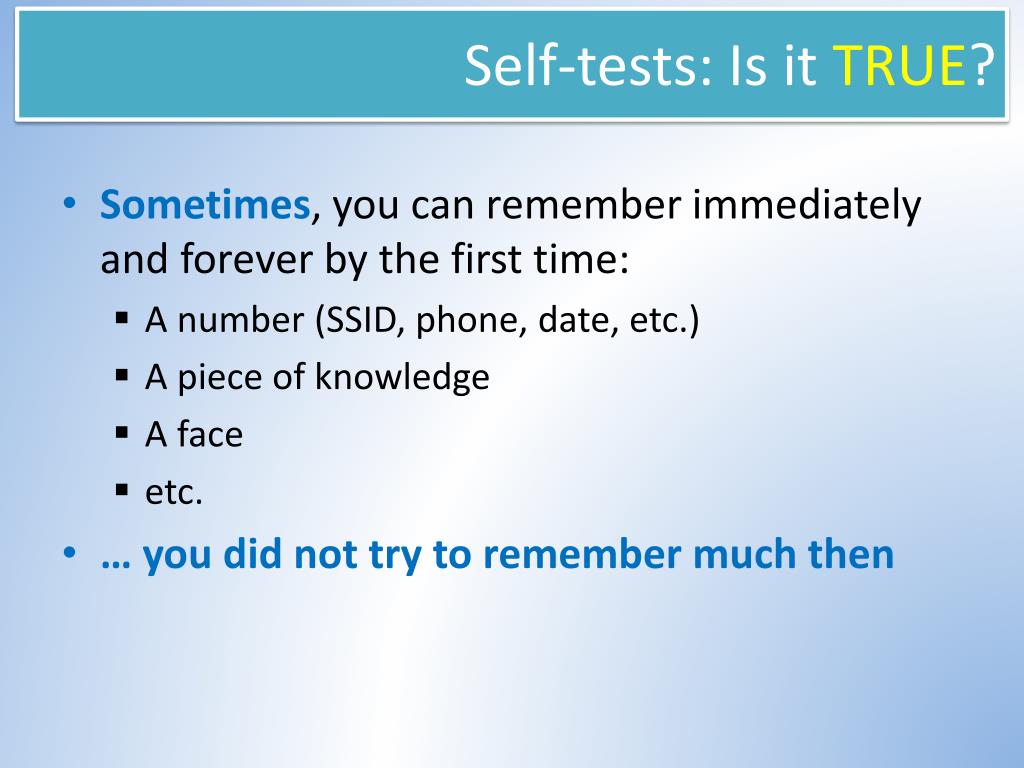 Self-tests: Is it TRUE?

• Sometimes, you can remember immediately and forever by the first time:
▪ A number (SSID, phone, date, etc.)
▪ A piece of knowledge
▪ A face
▪ etc.
• … you did not try to remember much then